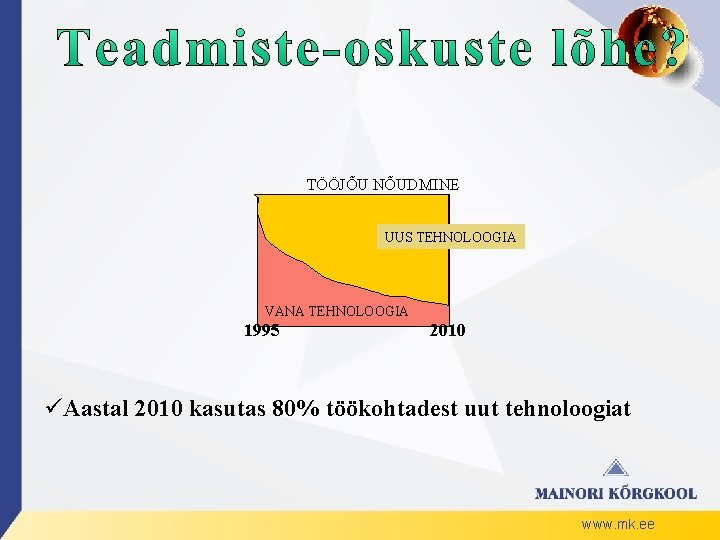 Teadmiste-oskuste lõhe?

TÖÖJÕU NÕUDMINE

UUS TEHNOLOOGIA

VANA TEHNOLOOGIA

1995

2010

✓Aastal 2010 kasutas 80% töökohtadest uut tehnoloogiat

MAINORI KÕRGKOOL

www.mk.ee